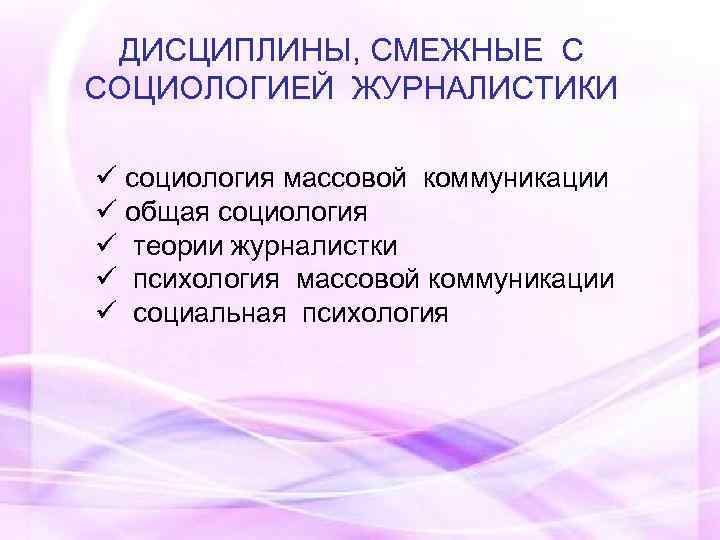 ДИСЦИПЛИНЫ, СМЕЖНЫЕ С СОЦИОЛОГИЕЙ ЖУРНАЛИСТИКИ

✓ социология массовой коммуникации
✓ общая социология
✓ теории журналистки
✓ психология массовой коммуникации
✓ социальная психология